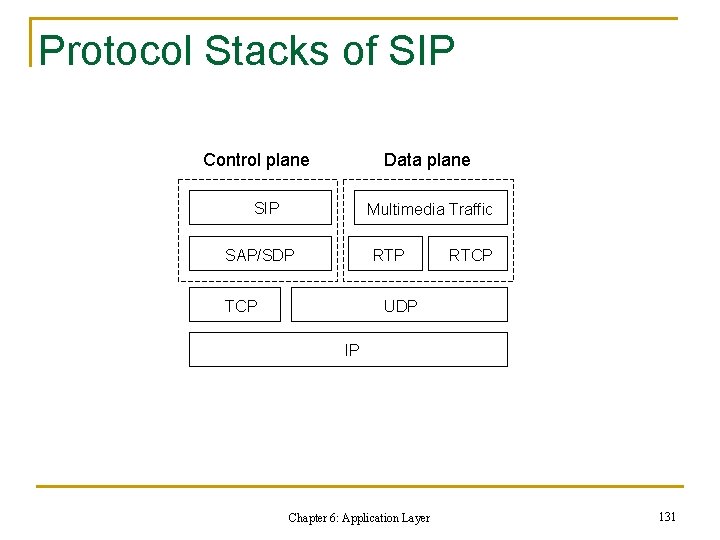 Protocol Stacks of SIP

Control plane

Data plane

SIP

Multimedia Traffic

SAP/SDP

RTP

RTCP

TCP

UDP

IP

Chapter 6: Application Layer

131